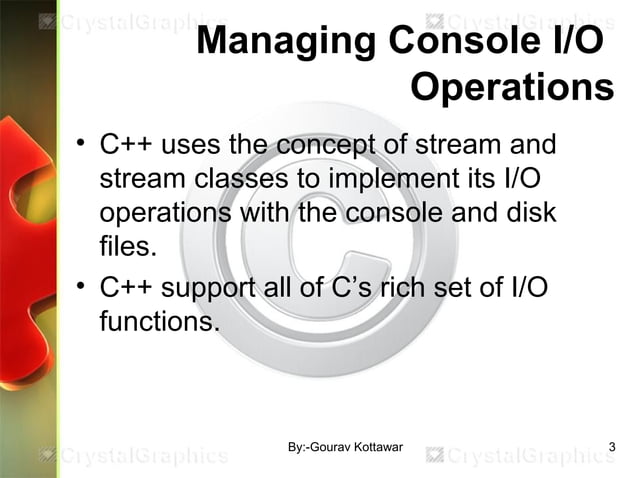 CrystalGraphics CrystalGraphics

Managing Console I/O Operations

• C++ uses the concept of stream and stream classes to implement its I/O operations with the console and disk files.

• C++ support all of C's rich set of I/O functions.

CrystalGraphics By:-Gourav Kottawar CrystalGraphics 3